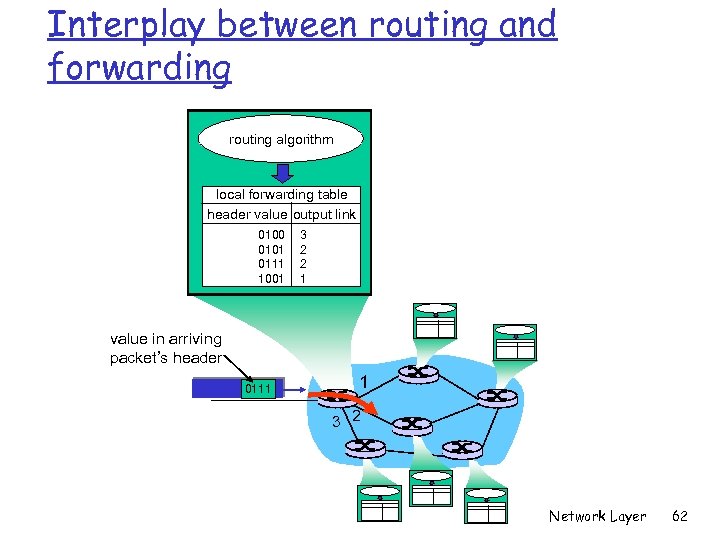 Interplay between routing and forwarding

routing algorithm

local forwarding table

| header value | output link |
|---|---|
| 0100 | 3 |
| 0101 | 2 |
| 0111 | 2 |
| 1001 | 1 |

value in arriving packet's header

0111

1

2

3

Network Layer 62